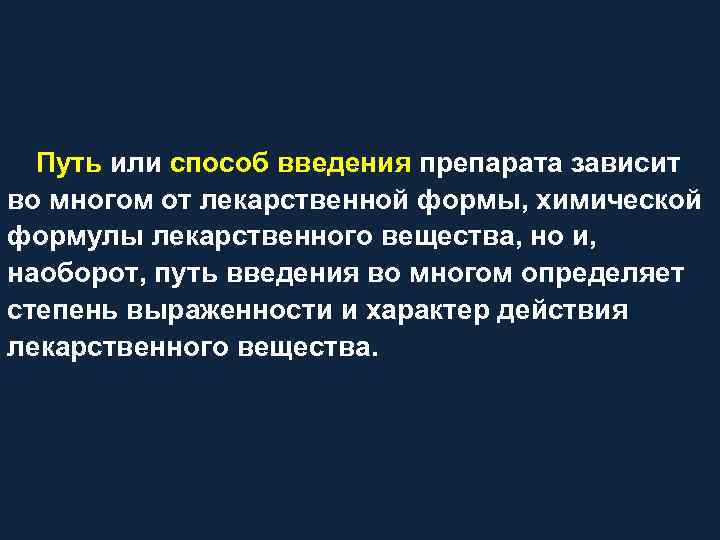 Путь или способ введения препарата зависит во многом от лекарственной формы, химической формулы лекарственного вещества, но и, наоборот, путь введения во многом определяет степень выраженности и характер действия лекарственного вещества.